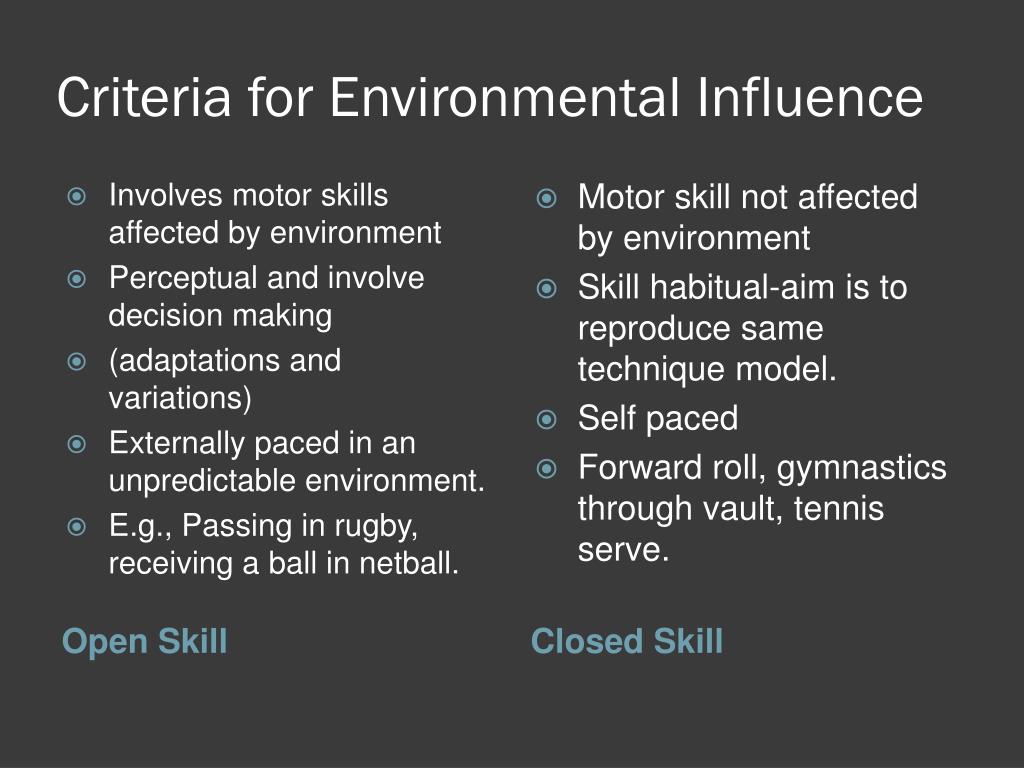 Criteria for Environmental Influence

- Involves motor skills affected by environment
- Perceptual and involve decision making
- (adaptations and variations)
- Externally paced in an unpredictable environment.
- E.g., Passing in rugby, receiving a ball in netball.

Open Skill

- Motor skill not affected by environment
- Skill habitual-aim is to reproduce same technique model.
- Self paced
- Forward roll, gymnastics through vault, tennis serve.

Closed Skill